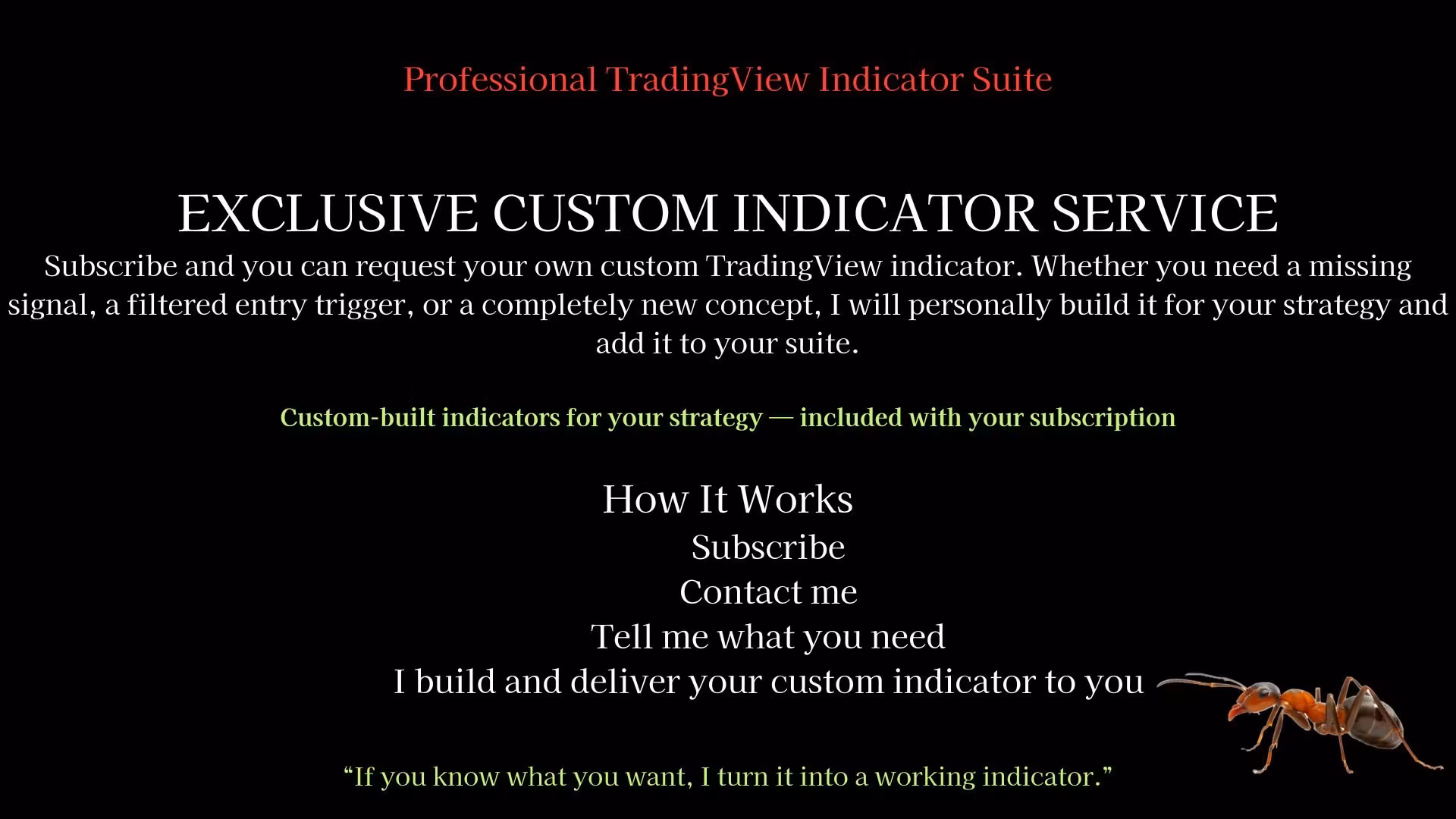 Professional TradingView Indicator Suite

EXCLUSIVE CUSTOM INDICATOR SERVICE

Subscribe and you can request your own custom TradingView indicator. Whether you need a missing signal, a filtered entry trigger, or a completely new concept, I will personally build it for your strategy and add it to your suite.

Custom-built indicators for your strategy — included with your subscription

How It Works

Subscribe

Contact me

Tell me what you need

I build and deliver your custom indicator to you

“If you know what you want, I turn it into a working indicator.”